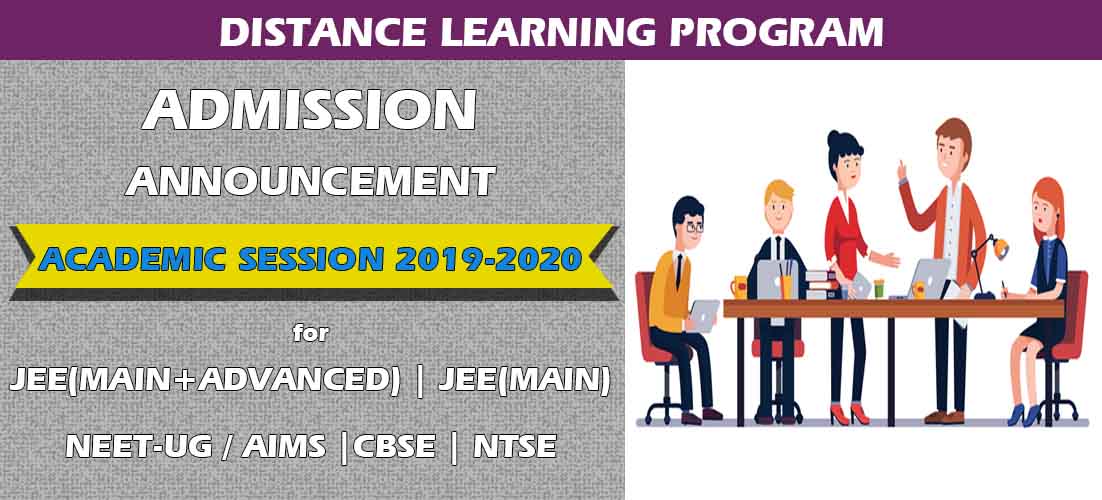 DISTANCE LEARNING PROGRAM

ADMISSION

ANNOUNCEMENT

ACADEMIC SESSION 2019-2020

for

JEE(MAIN+ADVANCED) | JEE(MAIN)

NEET-UG / AIMS |CBSE | NTSE